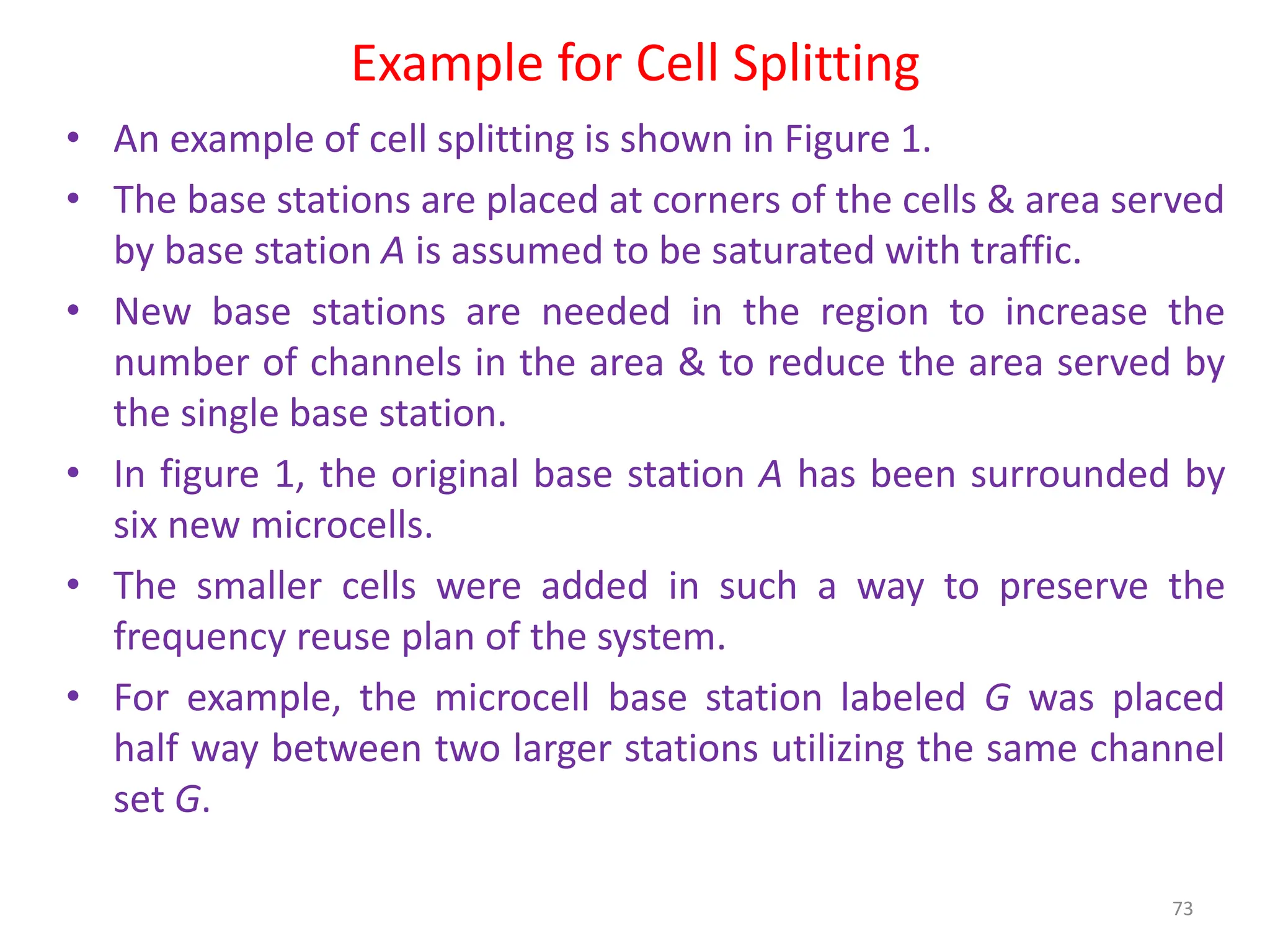 Example for Cell Splitting

• An example of cell splitting is shown in Figure 1.
• The base stations are placed at corners of the cells & area served by base station A is assumed to be saturated with traffic.
• New base stations are needed in the region to increase the number of channels in the area & to reduce the area served by the single base station.
• In figure 1, the original base station A has been surrounded by six new microcells.
• The smaller cells were added in such a way to preserve the frequency reuse plan of the system.
• For example, the microcell base station labeled G was placed half way between two larger stations utilizing the same channel set G.

73